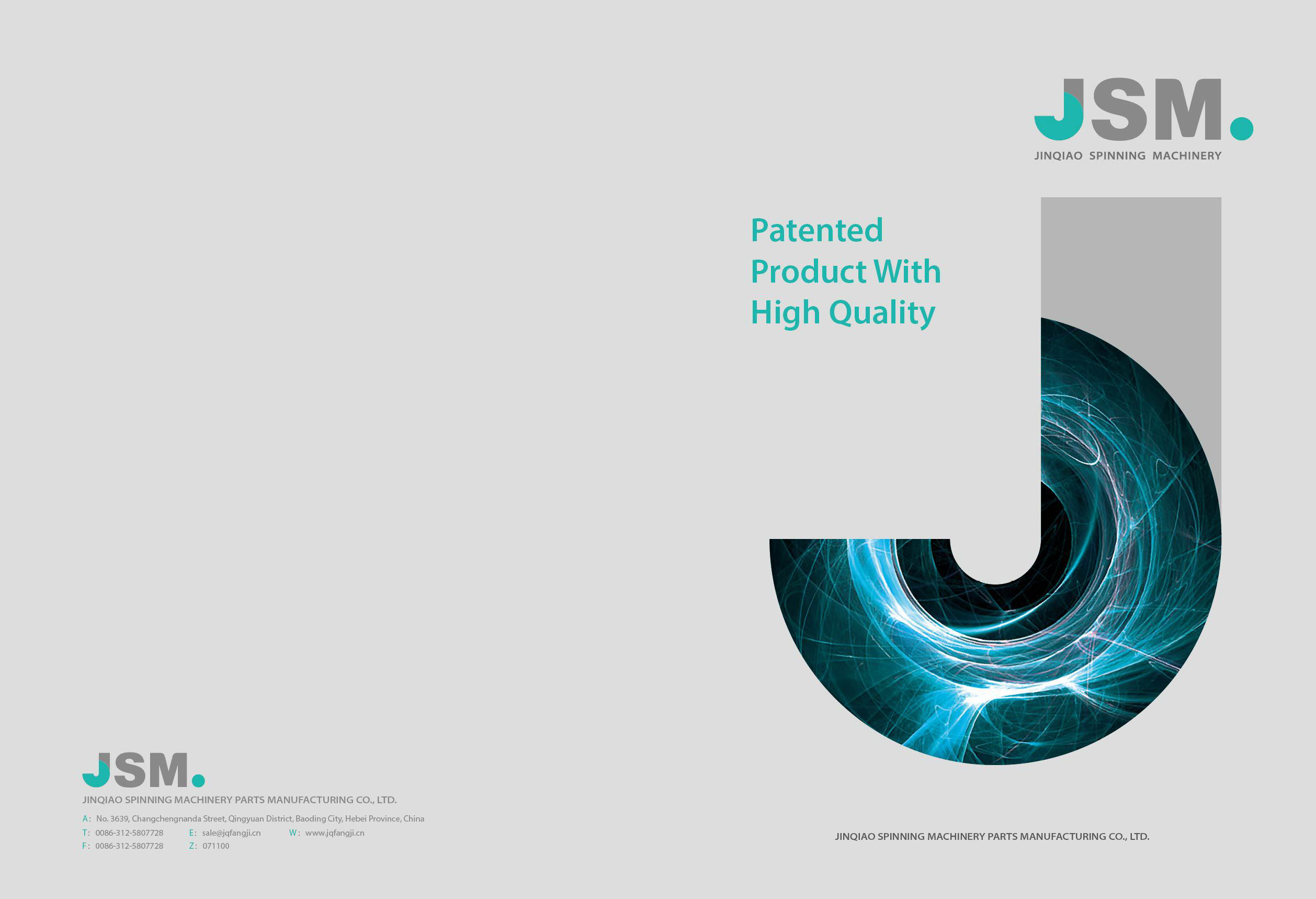 JSM.

JINQIAO SPINNING MACHINERY PARTS MANUFACTURING CO., LTD.

A: No. 3639, Changchengnanda Street, Qingyuan District, Baoding City, Hebei Province, China

T: 0086-312-5807728 E: sale@jqfangji.cn W: www.jqfangji.cn

F: 0086-312-5807728 Z: 071100

JSM.

JINQIAO SPINNING MACHINERY

Patented Product With High Quality

JINQIAO SPINNING MACHINERY PARTS MANUFACTURING CO., LTD.